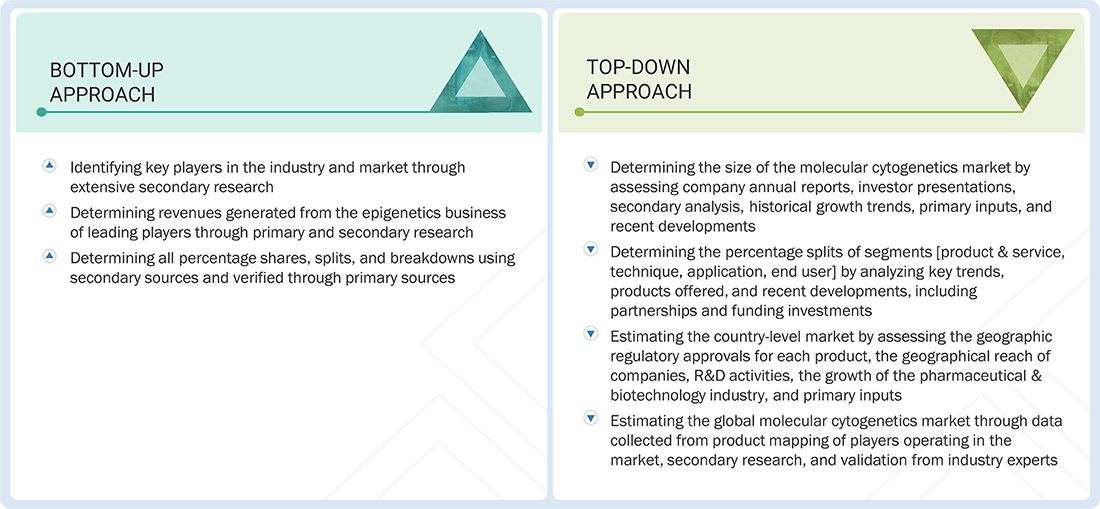 BOTTOM-UP APPROACH

Identifying key players in the industry and market through extensive secondary research

Determining revenues generated from the epigenetics business of leading players through primary and secondary research

Determining all percentage shares, splits, and breakdowns using secondary sources and verified through primary sources

TOP-DOWN APPROACH

Determining the size of the molecular cytogenetics market by assessing company annual reports, investor presentations, secondary analysis, historical growth trends, primary inputs, and recent developments

Determining the percentage splits of segments [product & service, technique, application, end user] by analyzing key trends, products offered, and recent developments, including partnerships and funding investments

Estimating the country-level market by assessing the geographic regulatory approvals for each product, the geographical reach of companies, R&D activities, the growth of the pharmaceutical & biotechnology industry, and primary inputs

Estimating the global molecular cytogenetics market through data collected from product mapping of players operating in the market, secondary research, and validation from industry experts